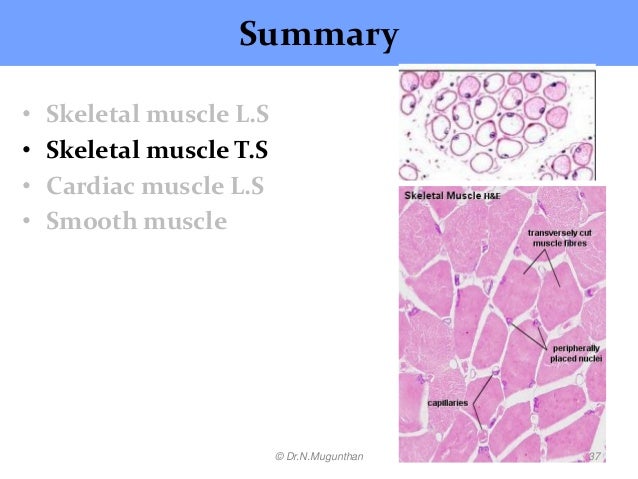 Summary

• Skeletal muscle L.S
• Skeletal muscle T.S
• Cardiac muscle L.S
• Smooth muscle

Skeletal Muscle H&E

transversely cut muscle fibres

peripherally placed nuclei

capillaries

© Dr.N.Mugunthan

37